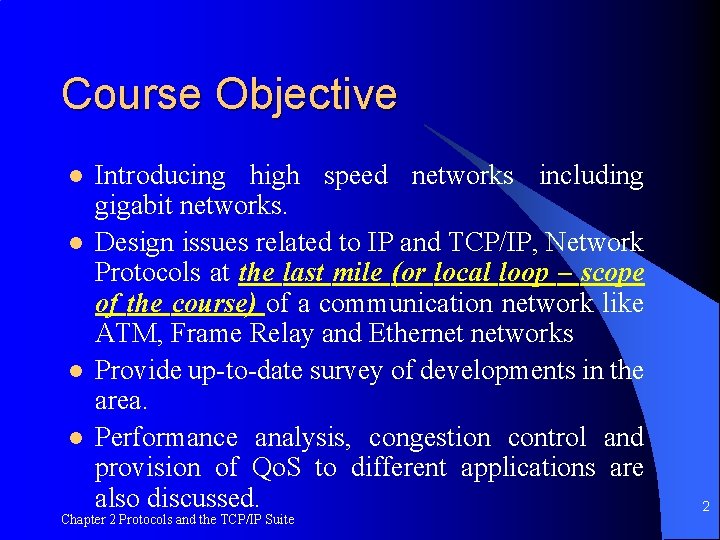 Course Objective

- Introducing high speed networks including gigabit networks.
- Design issues related to IP and TCP/IP, Network Protocols at the last mile (or local loop – scope of the course) of a communication network like ATM, Frame Relay and Ethernet networks
- Provide up-to-date survey of developments in the area.
- Performance analysis, congestion control and provision of QoS to different applications are also discussed.

Chapter 2 Protocols and the TCP/IP Suite

2